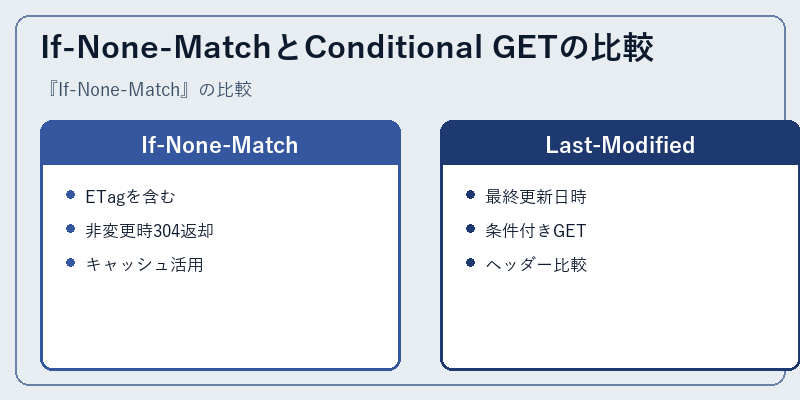 If-None-MatchとConditional GETの比較

『If-None-Match』の比較

If-None-Match

- ETagを含む
- 非変更時304返却
- キャッシュ活用

Last-Modified

- 最終更新日時
- 条件付きGET
- ヘッダー比較